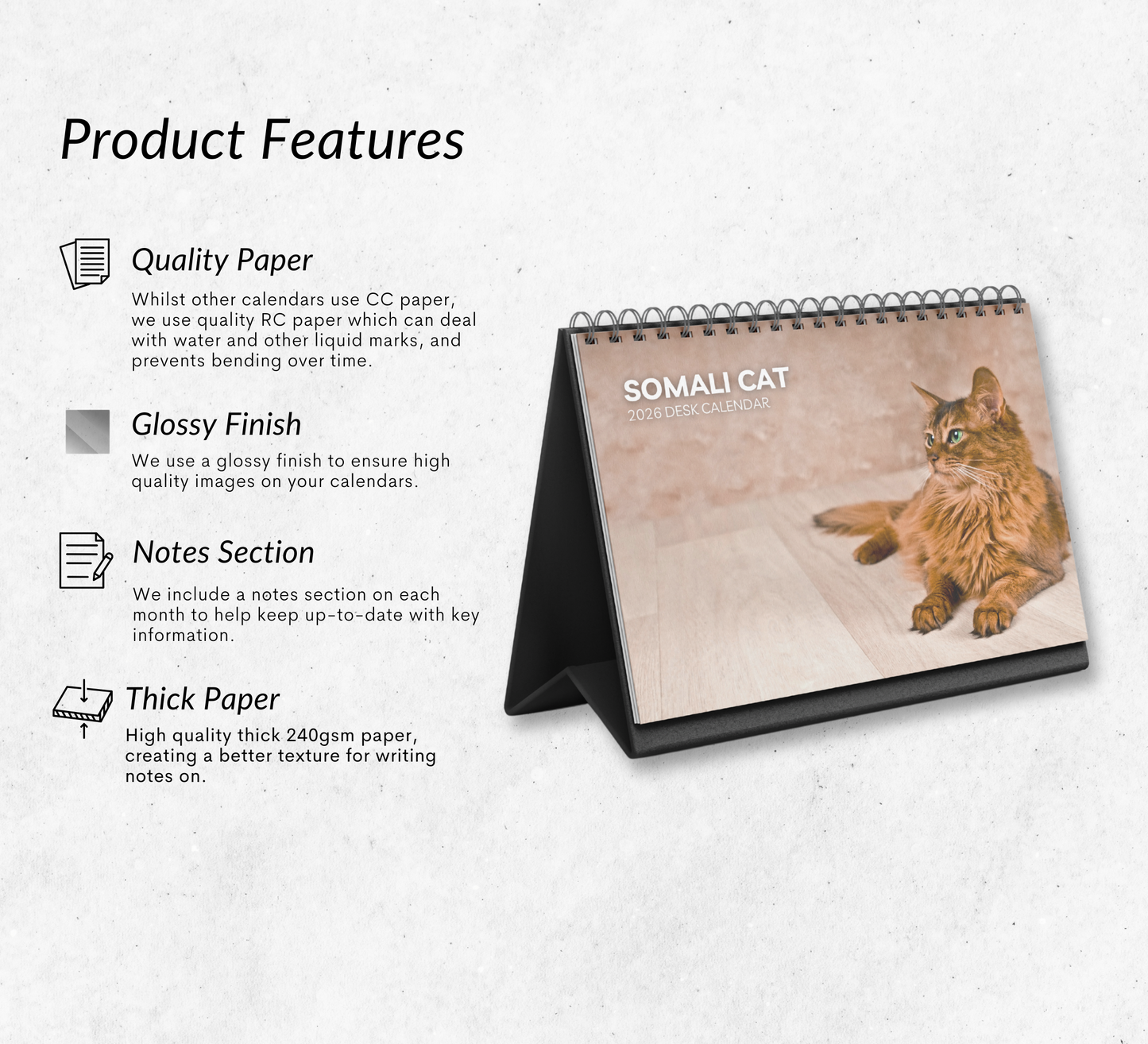 Product Features

Quality Paper

Whilst other calendars use CC paper, we use quality RC paper which can deal with water and other liquid marks, and prevents bending over time.

Glossy Finish

We use a glossy finish to ensure high quality images on your calendars.

Notes Section

We include a notes section on each month to help keep up-to-date with key information.

Thick Paper

High quality thick 240gsm paper, creating a better texture for writing notes on.

SOMALI CAT
2026 DESK CALENDAR